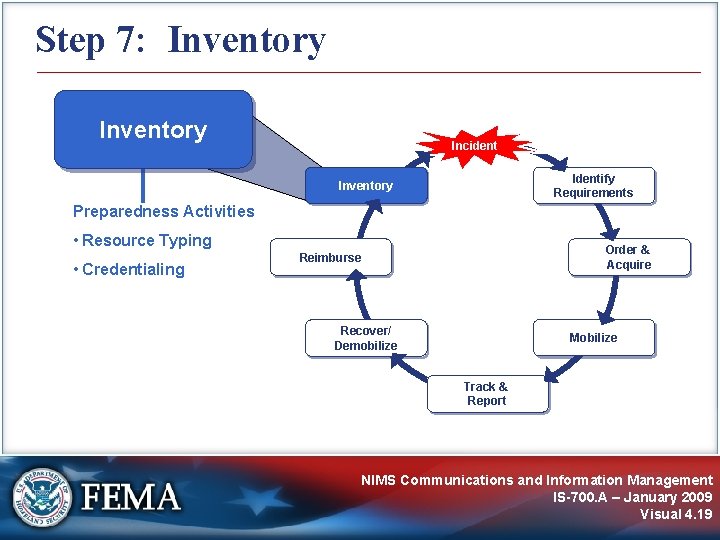 Step 7: Inventory

Inventory

Preparedness Activities

• Resource Typing

• Credentialing

Incident

Identify Requirements

Order & Acquire

Mobilize

Track & Report

Recover/ Demobilize

Reimburse

Inventory

U.S. DEPARTMENT OF HOMELAND SECURITY

FEMA

NIMS Communications and Information Management
IS-700.A – January 2009
Visual 4.19